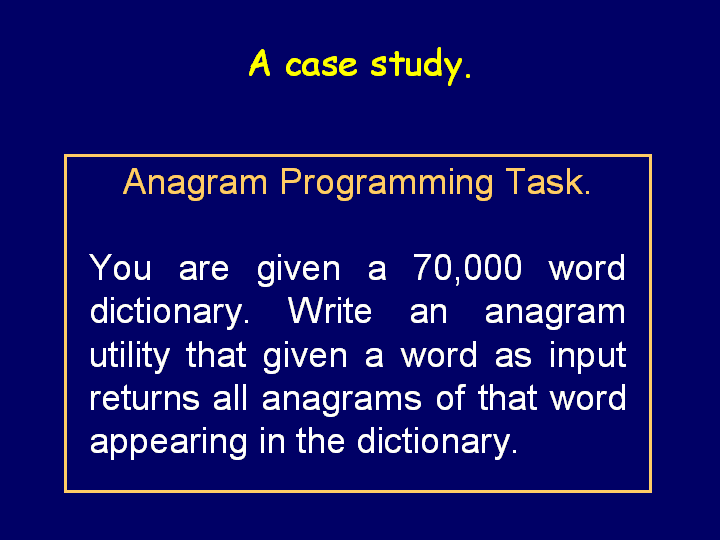 A case study.

Anagram Programming Task.

You are given a 70,000 word dictionary. Write an anagram utility that given a word as input returns all anagrams of that word appearing in the dictionary.